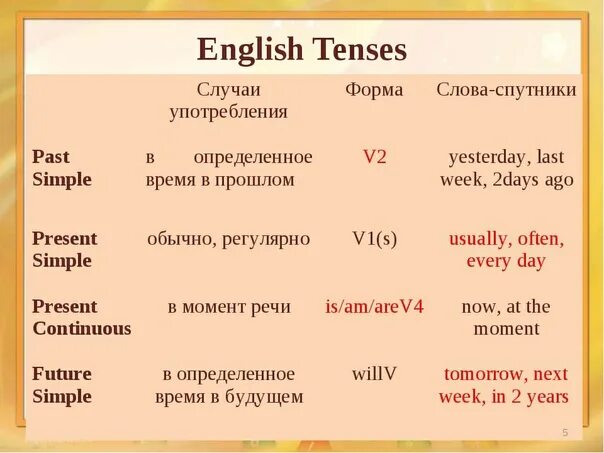 English Tenses

| | Случаи употребления | Форма | Слова-спутники |
|---|---|---|---|
| Past Simple | в определенное время в прошлом | V2 | yesterday, last week, 2days ago |
| Present Simple | обычно, регулярно | V1(s) | usually, often, every day |
| Present Continuous | в момент речи | is/am/areV4 | now, at the moment |
| Future Simple | в определенное время в будущем | willV | tomorrow, next week, in 2 years |

5